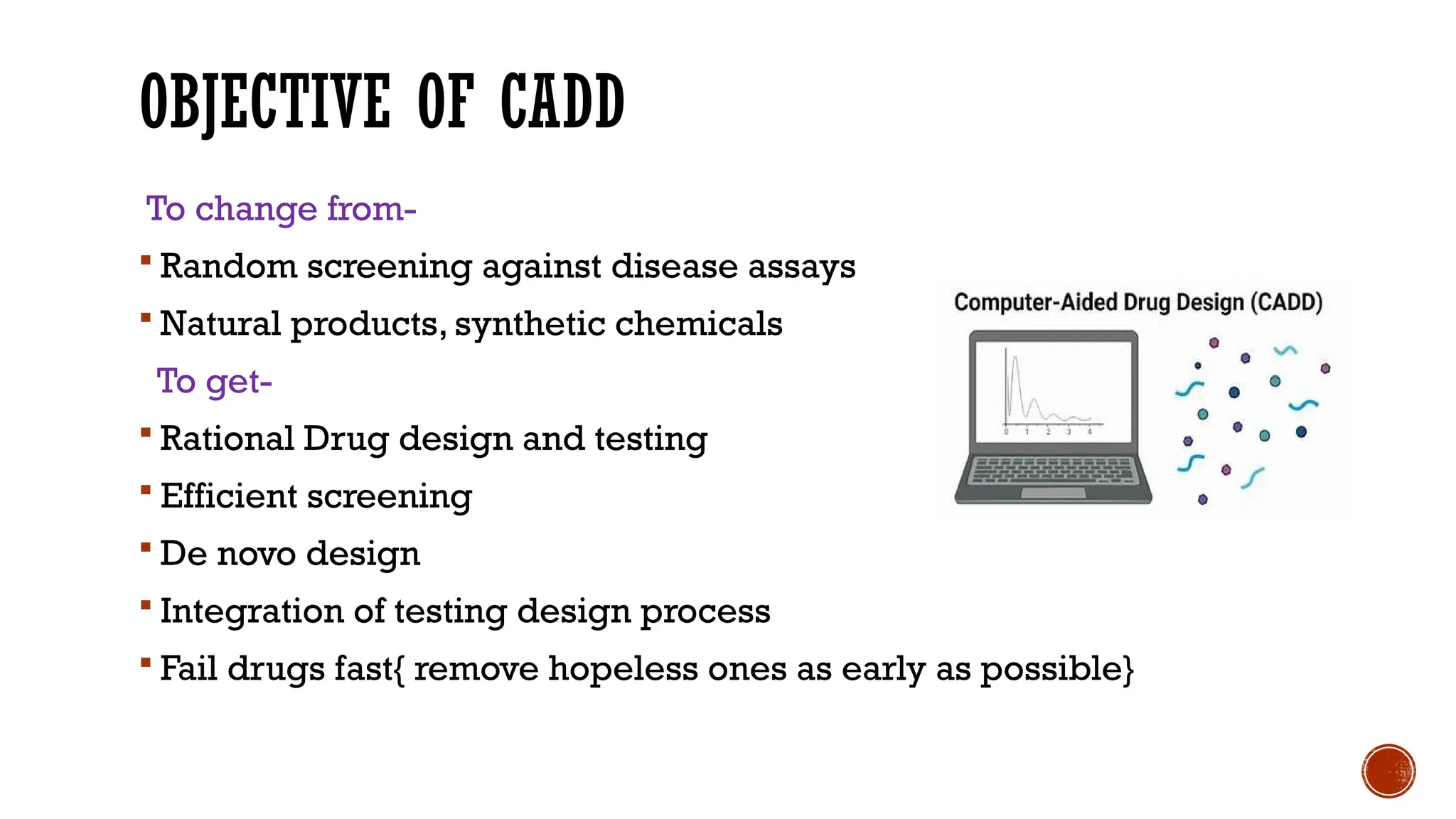 OBJECTIVE OF CADD

To change from-

▪ Random screening against disease assays

▪ Natural products, synthetic chemicals

To get-

▪ Rational Drug design and testing

▪ Efficient screening

▪ De novo design

▪ Integration of testing design process

▪ Fail drugs fast{ remove hopeless ones as early as possible}

Computer-Aided Drug Design (CADD)

0 1 2 3 4